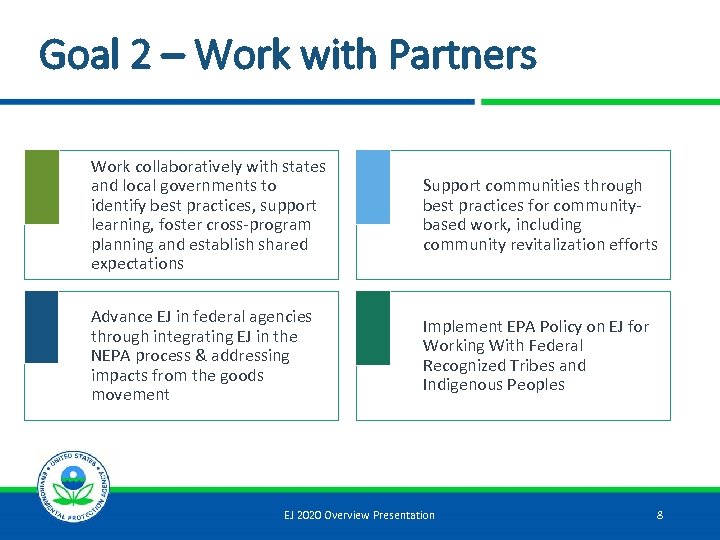 Goal 2 – Work with Partners

Work collaboratively with states and local governments to identify best practices, support learning, foster cross-program planning and establish shared expectations

Support communities through best practices for community-based work, including community revitalization efforts

Advance EJ in federal agencies through integrating EJ in the NEPA process & addressing impacts from the goods movement

Implement EPA Policy on EJ for Working With Federal Recognized Tribes and Indigenous Peoples

UNITED STATES ENVIRONMENTAL PROTECTION AGENCY

EJ 2020 Overview Presentation

8